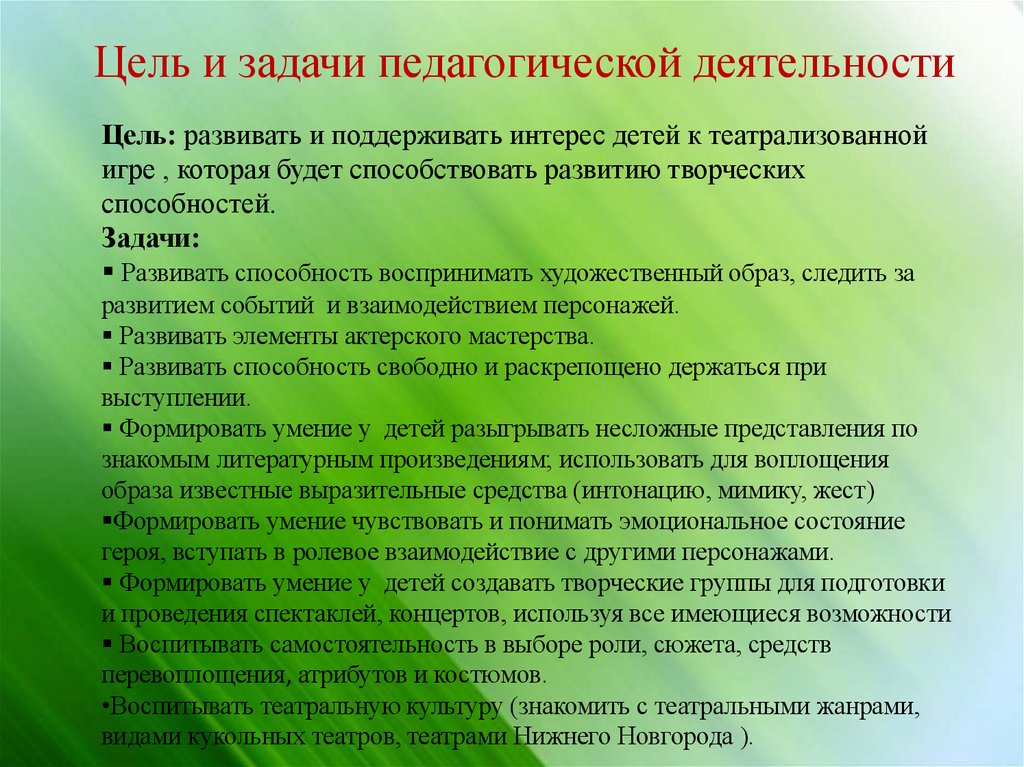 Цель и задачи педагогической деятельности

Цель: развивать и поддерживать интерес детей к театрализованной игре , которая будет способствовать развитию творческих способностей.

Задачи:
▪ Развивать способность воспринимать художественный образ, следить за развитием событий и взаимодействием персонажей.
▪ Развивать элементы актерского мастерства.
▪ Развивать способность свободно и раскрепощено держаться при выступлении.
▪ Формировать умение у детей разыгрывать несложные представления по знакомым литературным произведениям; использовать для воплощения образа известные выразительные средства (интонацию, мимику, жест)
▪Формировать умение чувствовать и понимать эмоциональное состояние героя, вступать в ролевое взаимодействие с другими персонажами.
▪ Формировать умение у детей создавать творческие группы для подготовки и проведения спектаклей, концертов, используя все имеющиеся возможности
▪ Воспитывать самостоятельность в выборе роли, сюжета, средств перевоплощения, атрибутов и костюмов.
•Воспитывать театральную культуру (знакомить с театральными жанрами, видами кукольных театров, театрами Нижнего Новгорода ).